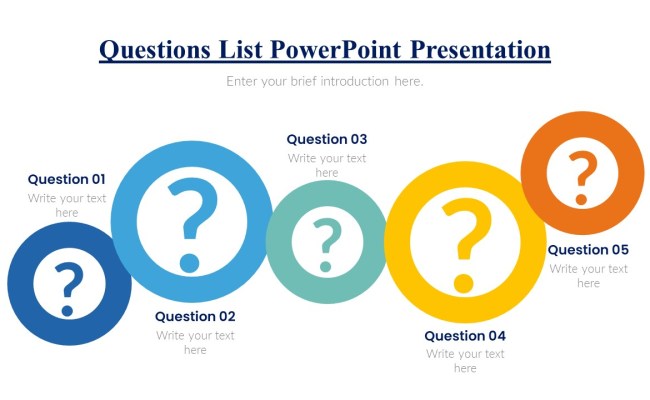 Questions List PowerPoint Presentation

Enter your brief introduction here.

Question 01
Write your text here

?

?

Question 02
Write your text here

Question 03
Write your text here

?

?

Question 04
Write your text here

?

Question 05
Write your text here